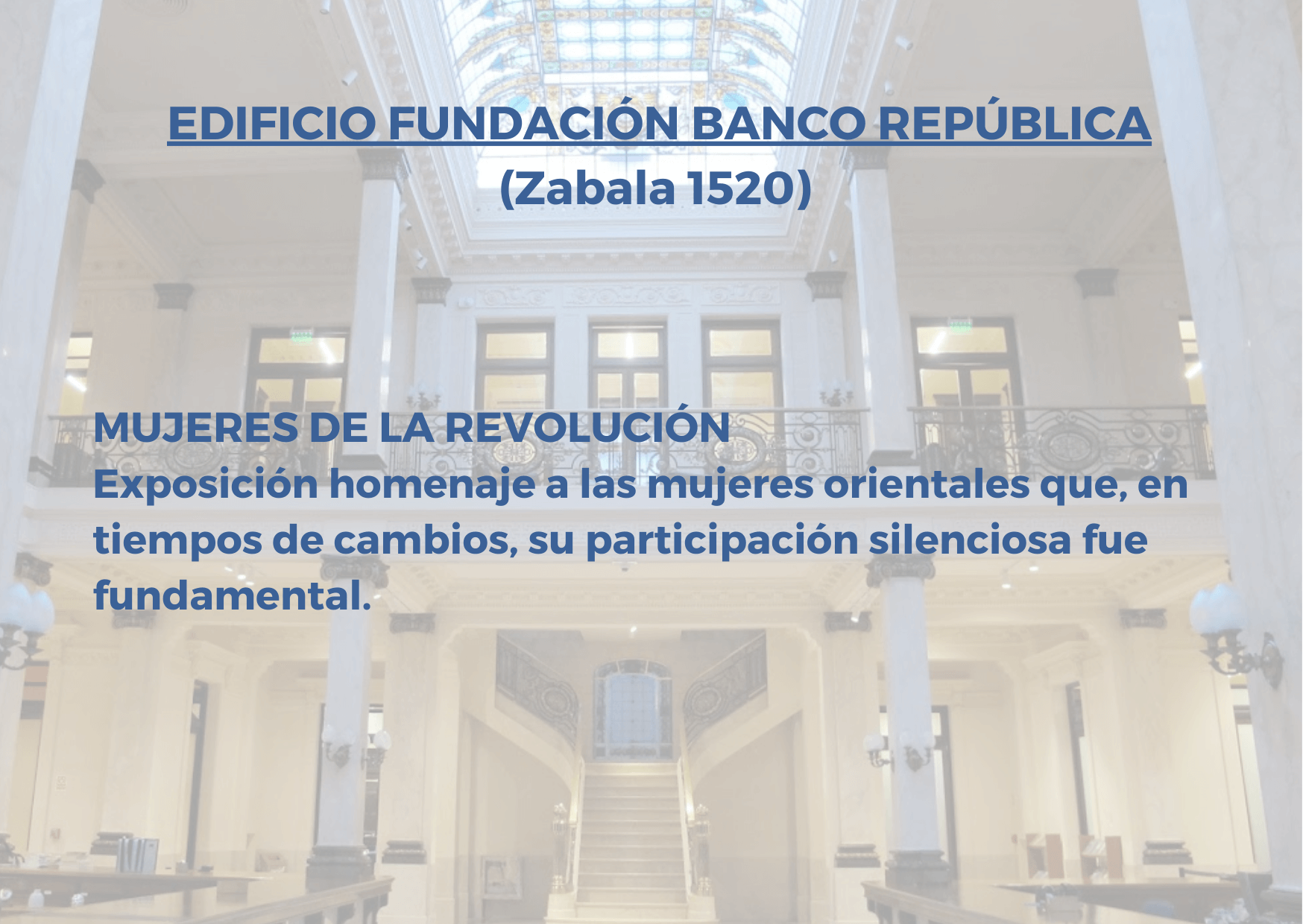 EDIFICIO FUNDACIÓN BANCO REPÚBLICA
(Zabala 1520)

MUJERES DE LA REVOLUCIÓN
Exposición homenaje a las mujeres orientales que, en tiempos de cambios, su participación silenciosa fue fundamental.